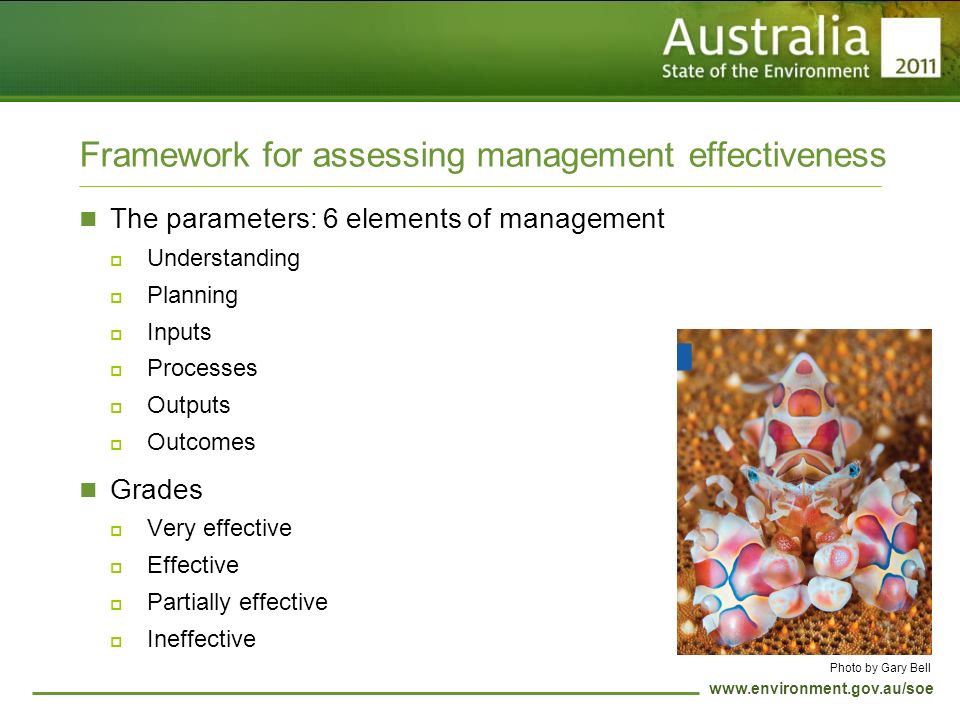 Australia
State of the Environment 2011

Framework for assessing management effectiveness

The parameters: 6 elements of management
Understanding
Planning
Inputs
Processes
Outputs
Outcomes

Grades
Very effective
Effective
Partially effective
Ineffective

Photo by Gary Bell

www.environment.gov.au/soe